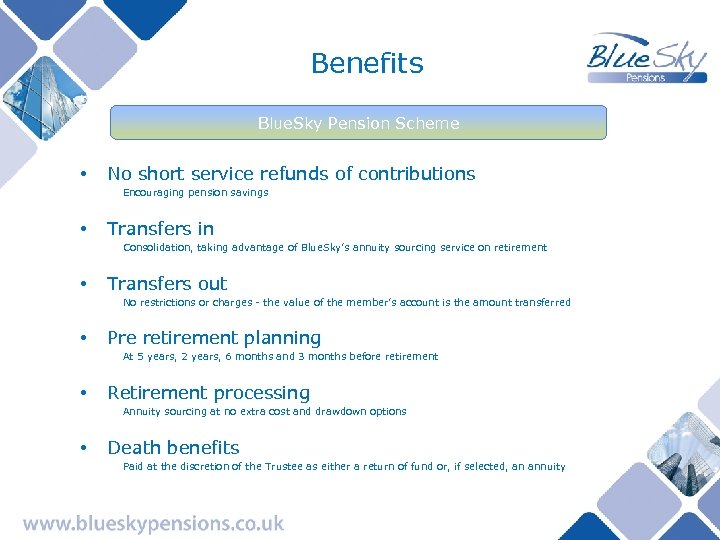 Benefits

BlueSky Pensions

BlueSky Pension Scheme

• No short service refunds of contributions
Encouraging pension savings

• Transfers in
Consolidation, taking advantage of BlueSky's annuity sourcing service on retirement

• Transfers out
No restrictions or charges - the value of the member's account is the amount transferred

• Pre retirement planning
At 5 years, 2 years, 6 months and 3 months before retirement

• Retirement processing
Annuity sourcing at no extra cost and drawdown options

• Death benefits
Paid at the discretion of the Trustee as either a return of fund or, if selected, an annuity

www.blueskypensions.co.uk